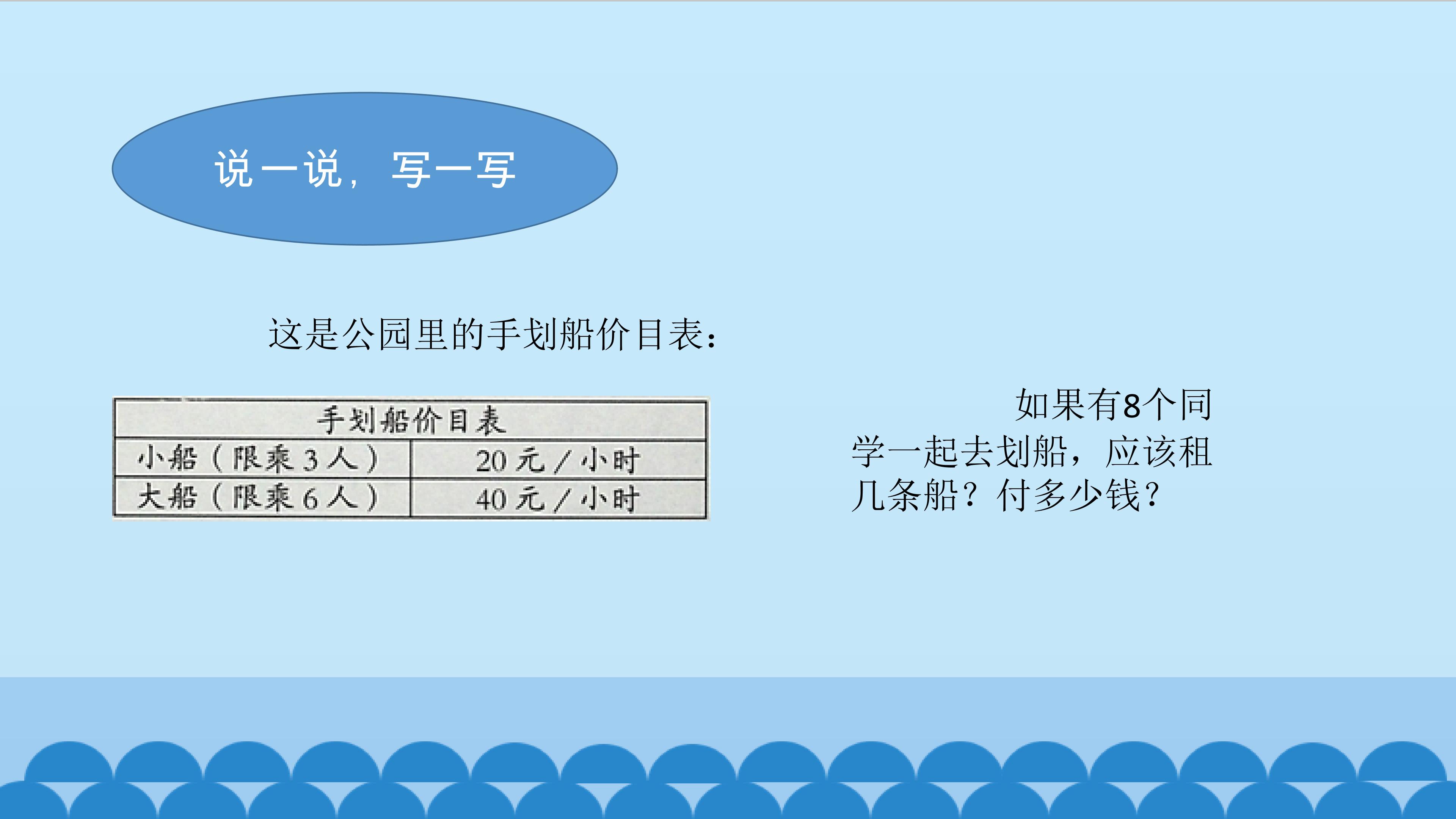 说一说，写一写

这是公园里的手划船价目表：

| 手划船价目表 | |
|---|---|
| 小船（限乘3人） | 20元/小时 |
| 大船（限乘6人） | 40元/小时 |

如果有8个同学一起去划船，应该租几条船？付多少钱？